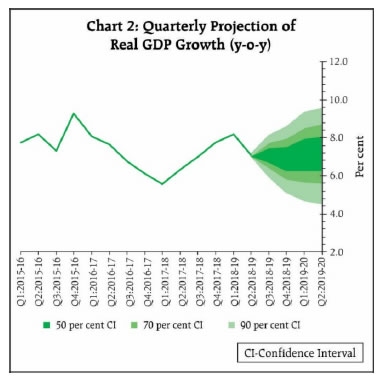 Chart 2: Quarterly Projection of Real GDP Growth (y-o-y)

12.0
10.0
8.0
6.0
4.0
2.0

Per cent

Q1:2015-16
Q2:2015-16
Q3:2015-16
Q4:2015-16
Q1:2016-17
Q2:2016-17
Q3:2016-17
Q4:2016-17
Q1:2017-18
Q2:2017-18
Q3:2017-18
Q4:2017-18
Q1:2018-19
Q2:2018-19
Q3:2018-19
Q4:2018-19
Q1:2019-20
Q2:2019-20

50 per cent CI
70 per cent CI
90 per cent CI

CI-Confidence Interval